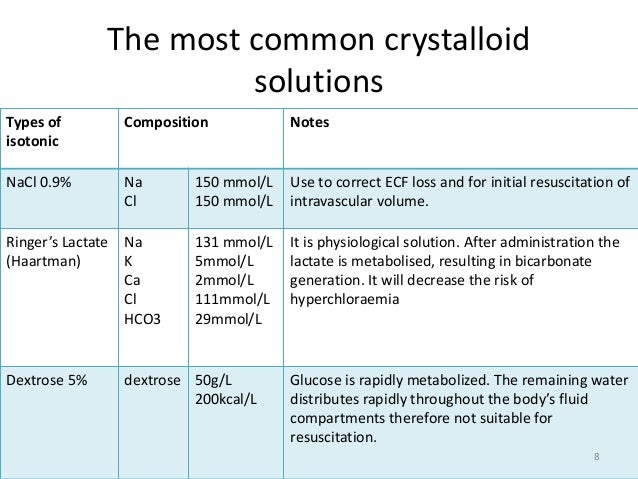 The most common crystalloid solutions

| Types of isotonic | Composition | | Notes |
|---|---|---|---|
| NaCl 0.9% | Na<br>Cl | 150 mmol/L<br>150 mmol/L | Use to correct ECF loss and for initial resuscitation of intravascular volume. |
| Ringer's Lactate (Haartman) | Na<br>K<br>Ca<br>Cl<br>HCO3 | 131 mmol/L<br>5mmol/L<br>2mmol/L<br>111mmol/L<br>29mmol/L | It is physiological solution. After administration the lactate is metabolised, resulting in bicarbonate generation. It will decrease the risk of hyperchloraemia |
| Dextrose 5% | dextrose | 50g/L<br>200kcal/L | Glucose is rapidly metabolized. The remaining water distributes rapidly throughout the body's fluid compartments therefore not suitable for resuscitation. |

8